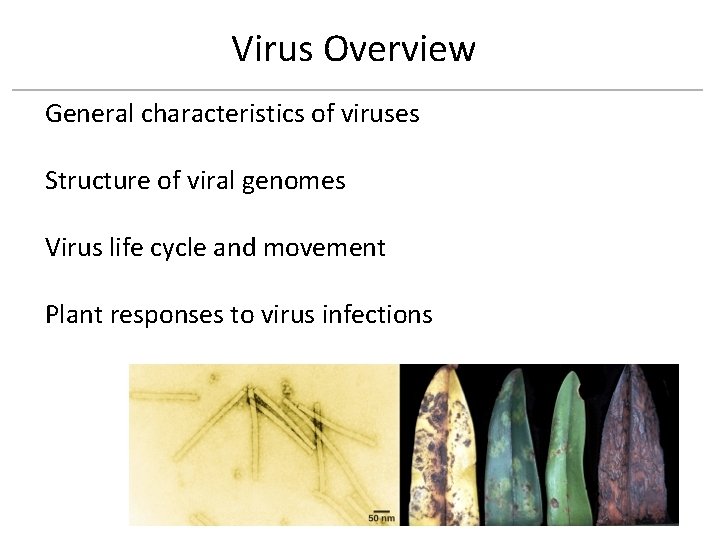 Virus Overview

General characteristics of viruses

Structure of viral genomes

Virus life cycle and movement

Plant responses to virus infections

50 nm